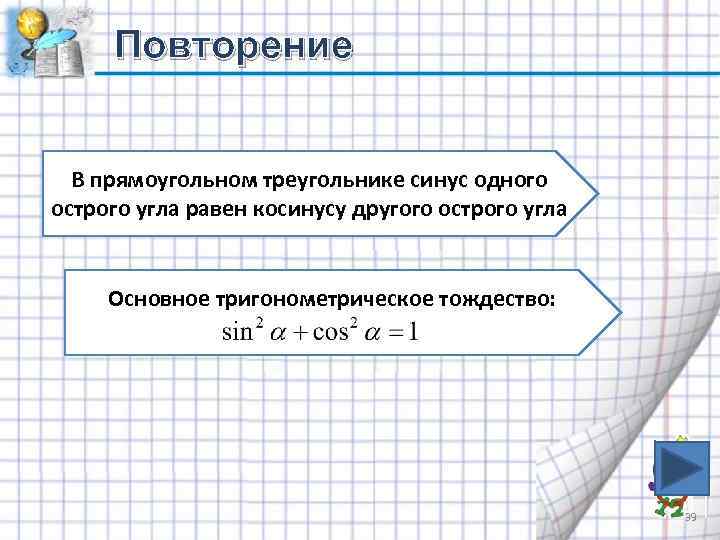 Повторение

В прямоугольном треугольнике синус одного острого угла равен косинусу другого острого угла

Основное тригонометрическое тождество:
$\sin^2 \alpha + \cos^2 \alpha = 1$

39